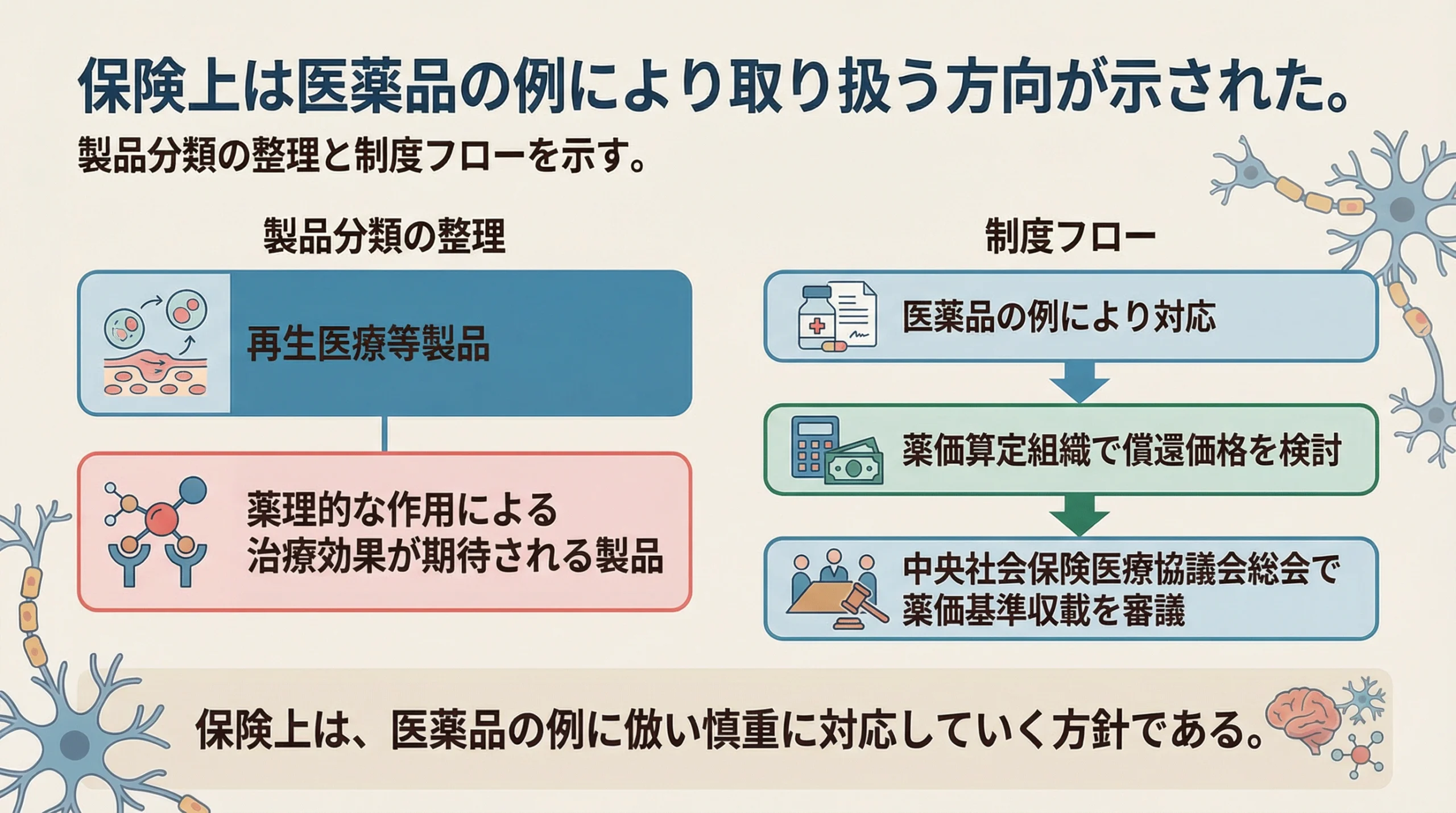 保険上は医薬品の例により取り扱う方向が示された。

製品分類の整理と制度フローを示す。

製品分類の整理

再生医療等製品

薬理的な作用による治療効果が期待される製品

制度フロー

医薬品の例により対応

薬価算定組織で償還価格を検討

中央社会保険医療協議会総会で薬価基準収載を審議

保険上は、医薬品の例に倣い慎重に対応していく方針である。